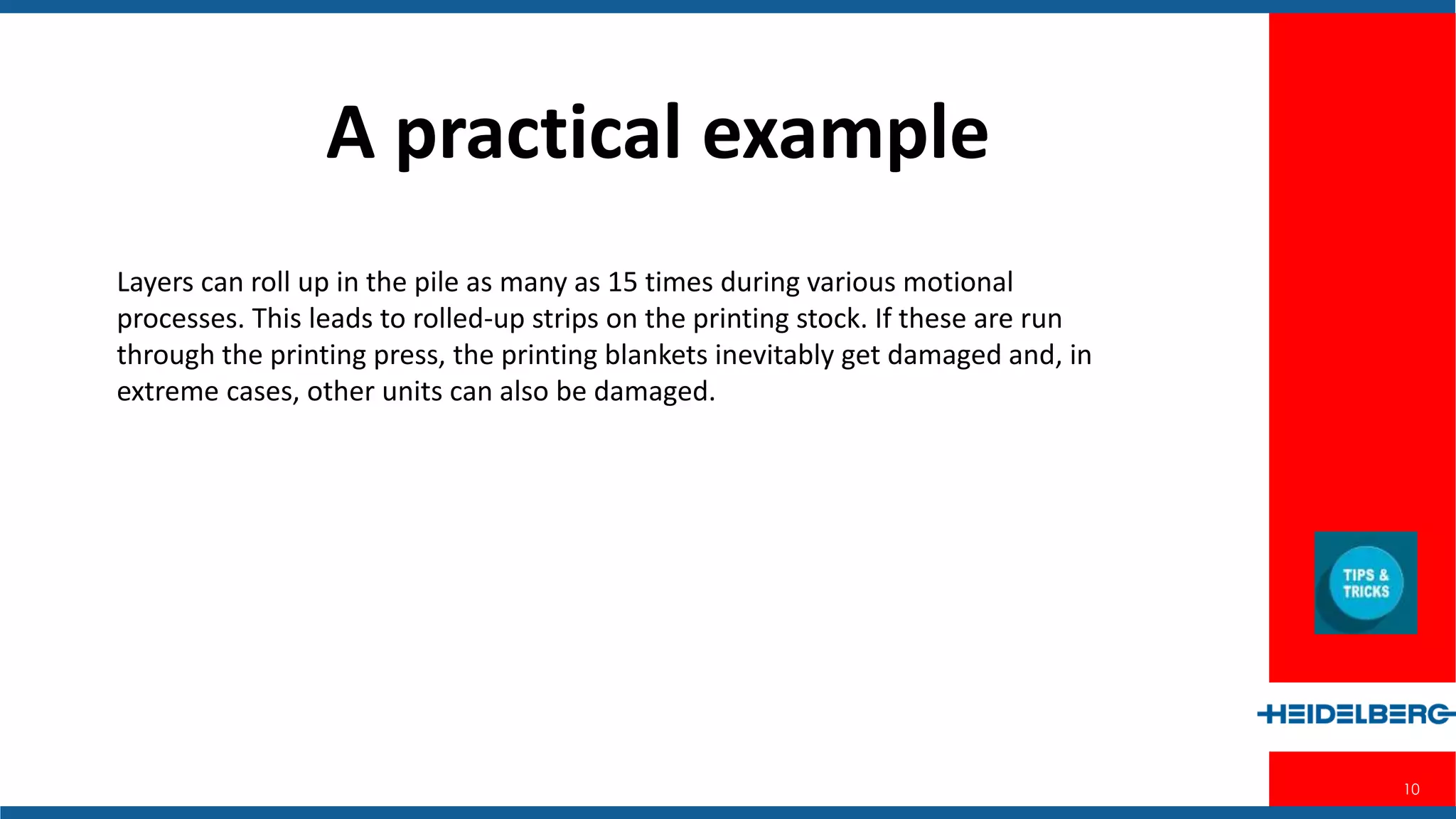 A practical example

Layers can roll up in the pile as many as 15 times during various motional processes. This leads to rolled-up strips on the printing stock. If these are run through the printing press, the printing blankets inevitably get damaged and, in extreme cases, other units can also be damaged.

TIPS & TRICKS

HEIDELBERG

10